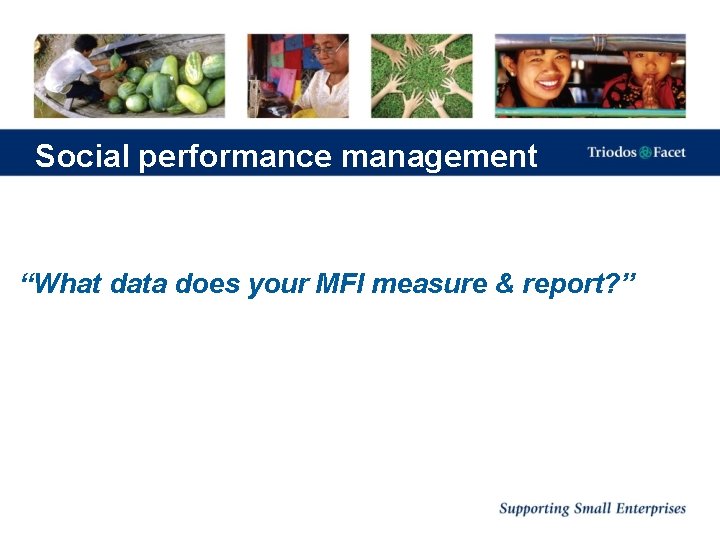 Social performance management

Triodos Facet

“What data does your MFI measure & report?”

Supporting Small Enterprises